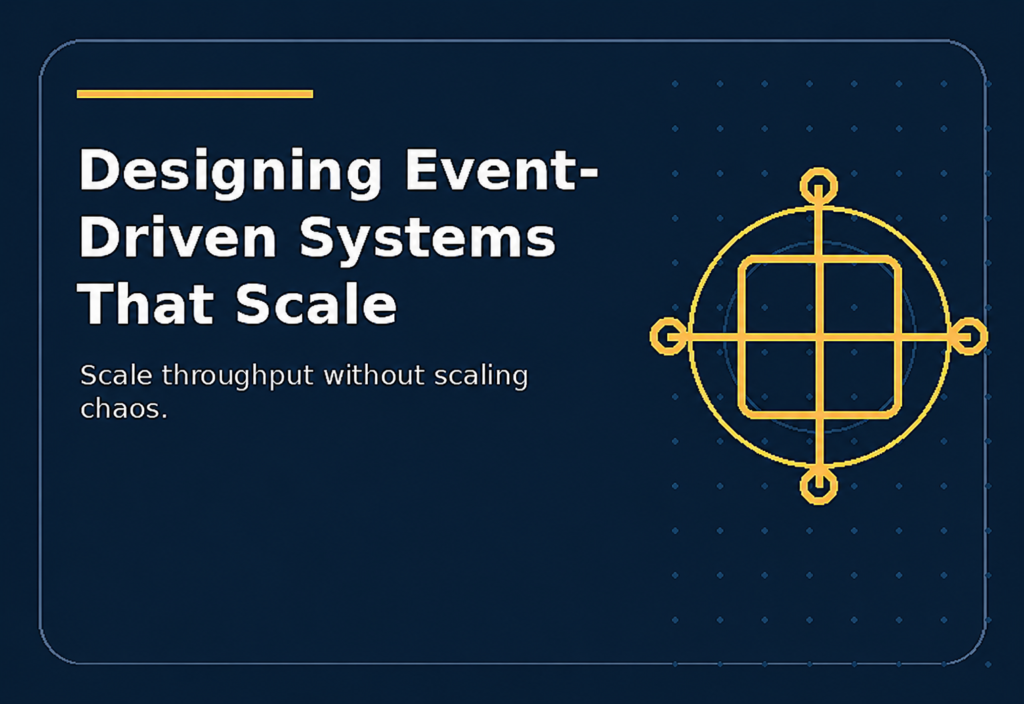 Designing Event-Driven Systems That Scale

Scale throughput without scaling chaos.